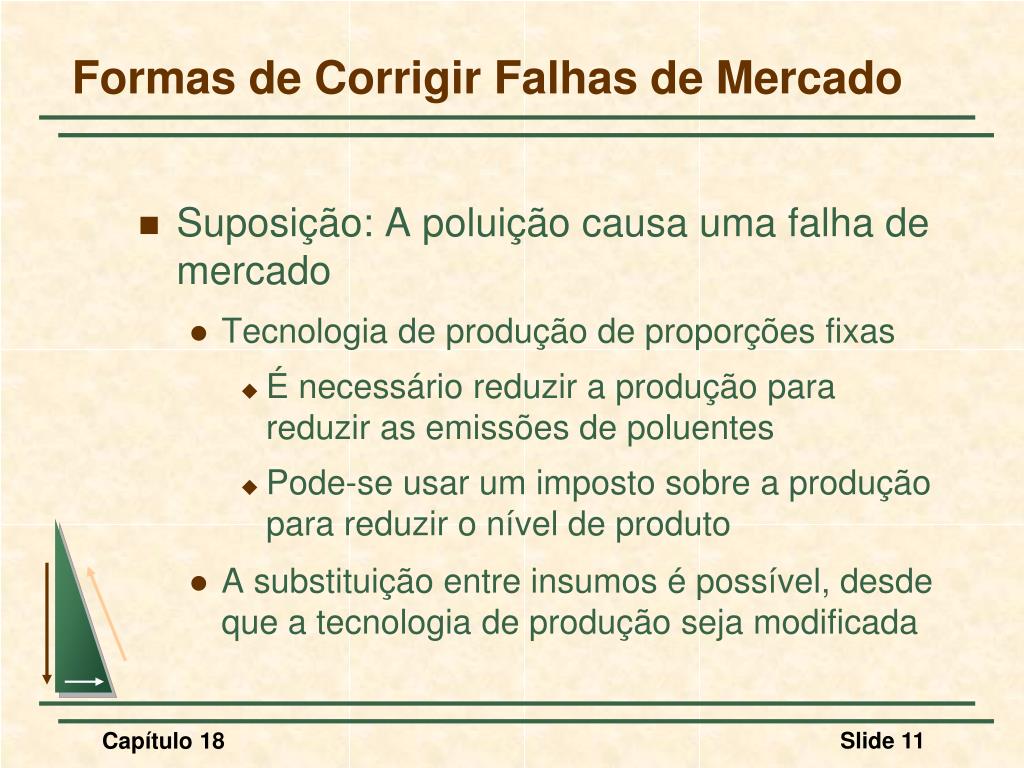 Formas de Corrigir Falhas de Mercado

Suposição: A poluição causa uma falha de mercado

Tecnologia de produção de proporções fixas

É necessário reduzir a produção para reduzir as emissões de poluentes

Pode-se usar um imposto sobre a produção para reduzir o nível de produto

A substituição entre insumos é possível, desde que a tecnologia de produção seja modificada

Capítulo 18

Slide 11